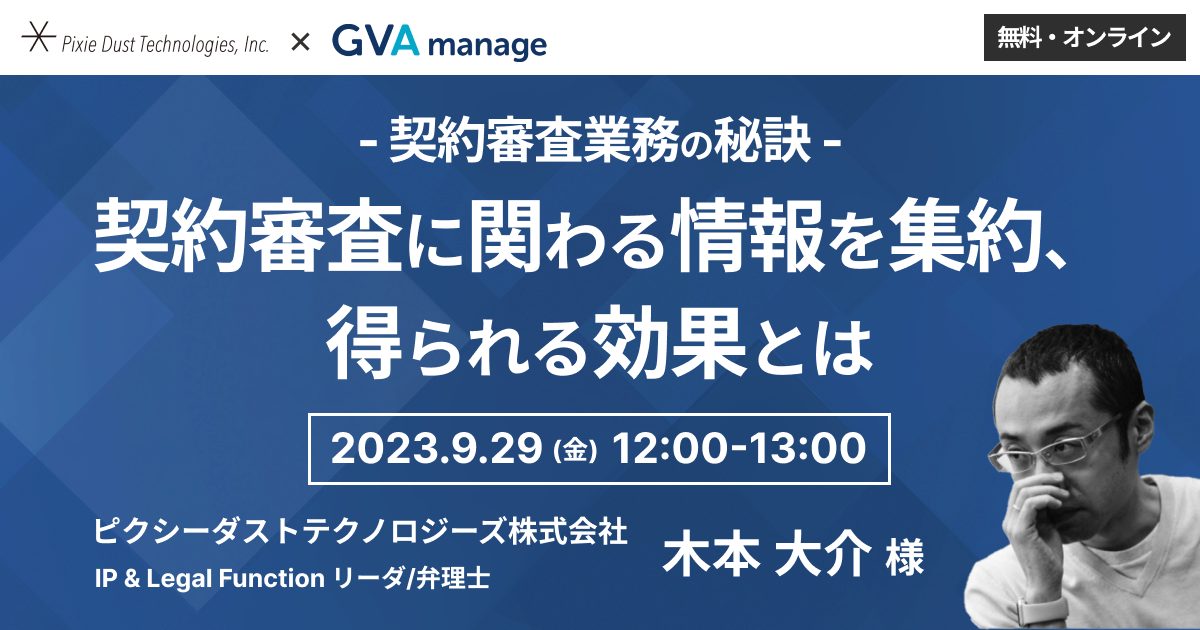 Pixie Dust Technologies, Inc. × GVA manage

無料・オンライン

- 契約審査業務の秘訣 -

契約審査に関わる情報を集約、得られる効果とは

2023.9.29 (金) 12:00-13:00

ピクシーダストテクノロジーズ株式会社
IP & Legal Function リーダ/弁理士

木本 大介 様